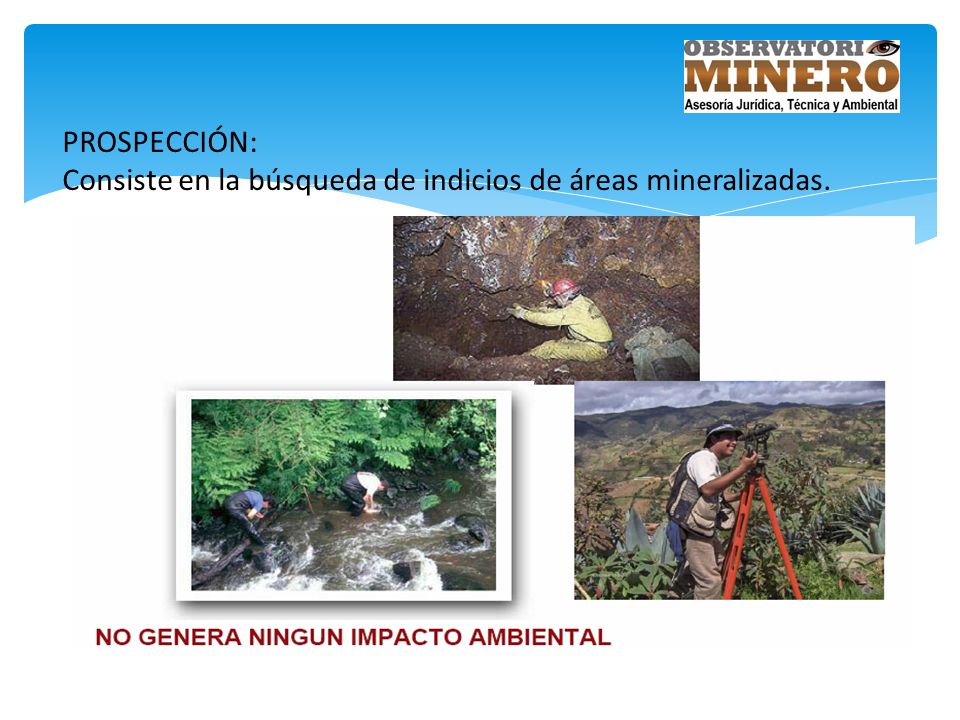 OBSERVATORI MINERO
Asesoría Jurídica, Técnica y Ambiental

PROSPECCIÓN:
Consiste en la búsqueda de indicios de áreas mineralizadas.

NO GENERA NINGUN IMPACTO AMBIENTAL